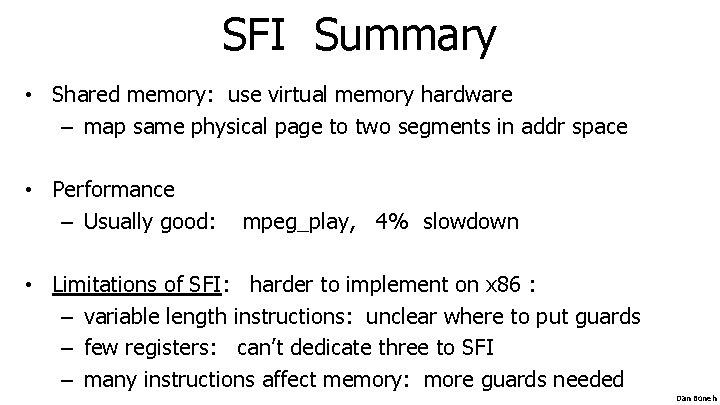 SFI Summary

• Shared memory: use virtual memory hardware
– map same physical page to two segments in addr space

• Performance
– Usually good: mpeg_play, 4% slowdown

• Limitations of SFI: harder to implement on x86 :
– variable length instructions: unclear where to put guards
– few registers: can't dedicate three to SFI
– many instructions affect memory: more guards needed

Dan Boneh